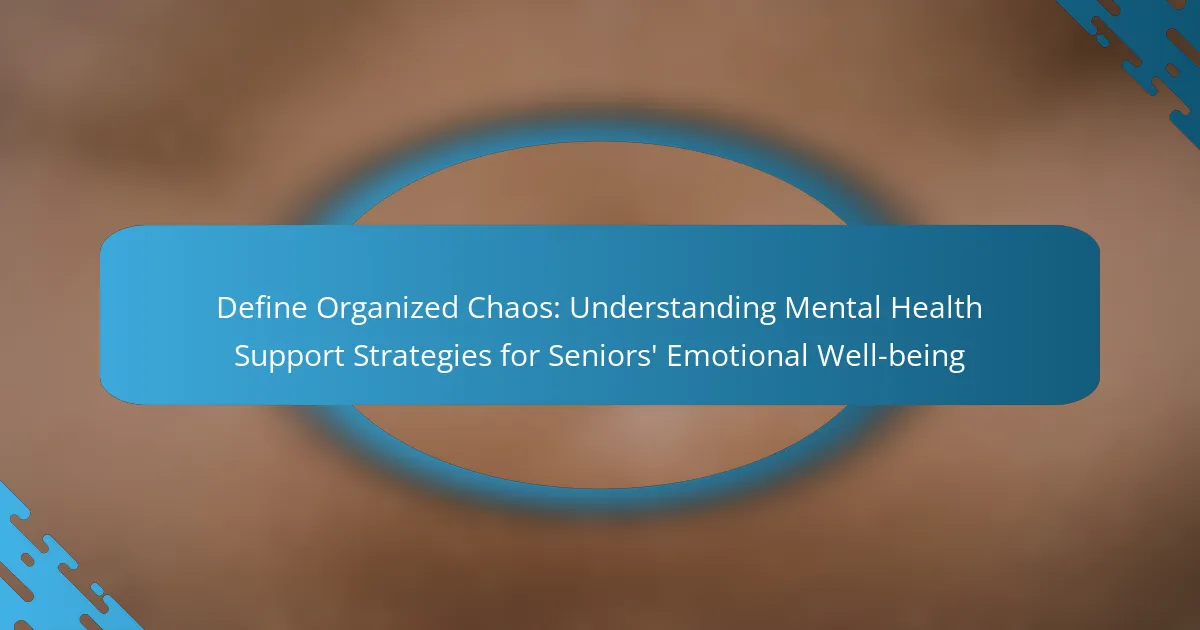 Define Organized Chaos: Understanding Mental Health Support Strategies for Seniors' Emotional Well-being